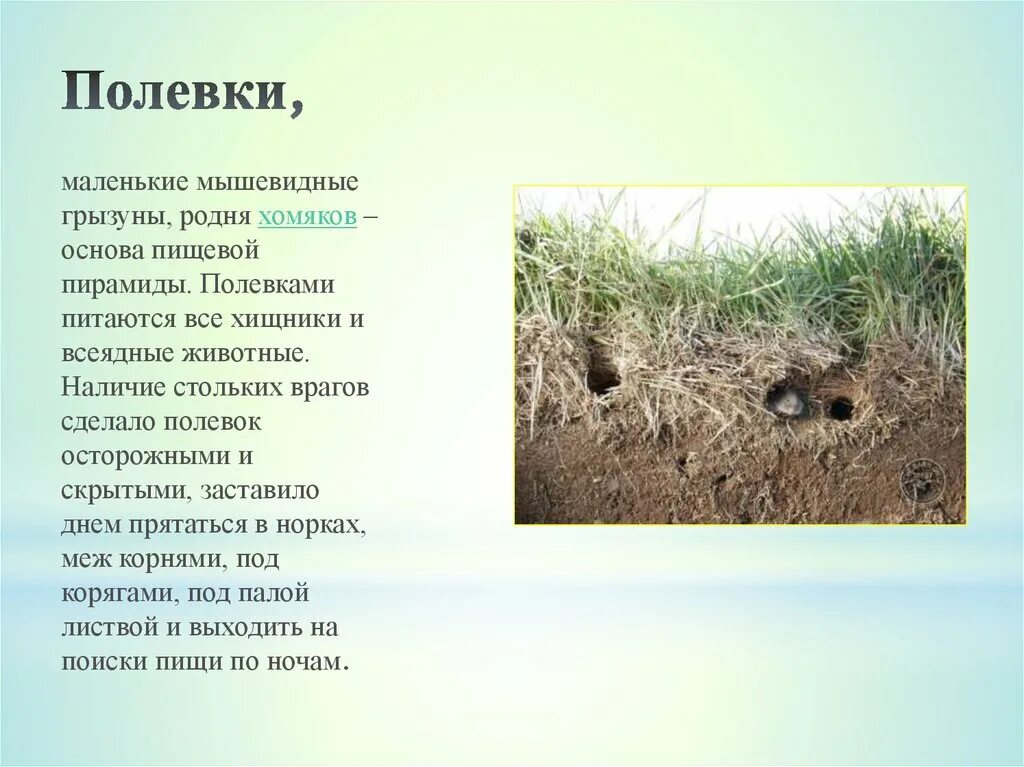 Полевки,

маленькие мышевидные грызуны, родня хомяков – основа пищевой пирамиды. Полевками питаются все хищники и всеядные животные. Наличие стольких врагов сделало полевок осторожными и скрытыми, заставило днем прятаться в норках, меж корнями, под корягами, под палой листвой и выходить на поиски пищи по ночам.